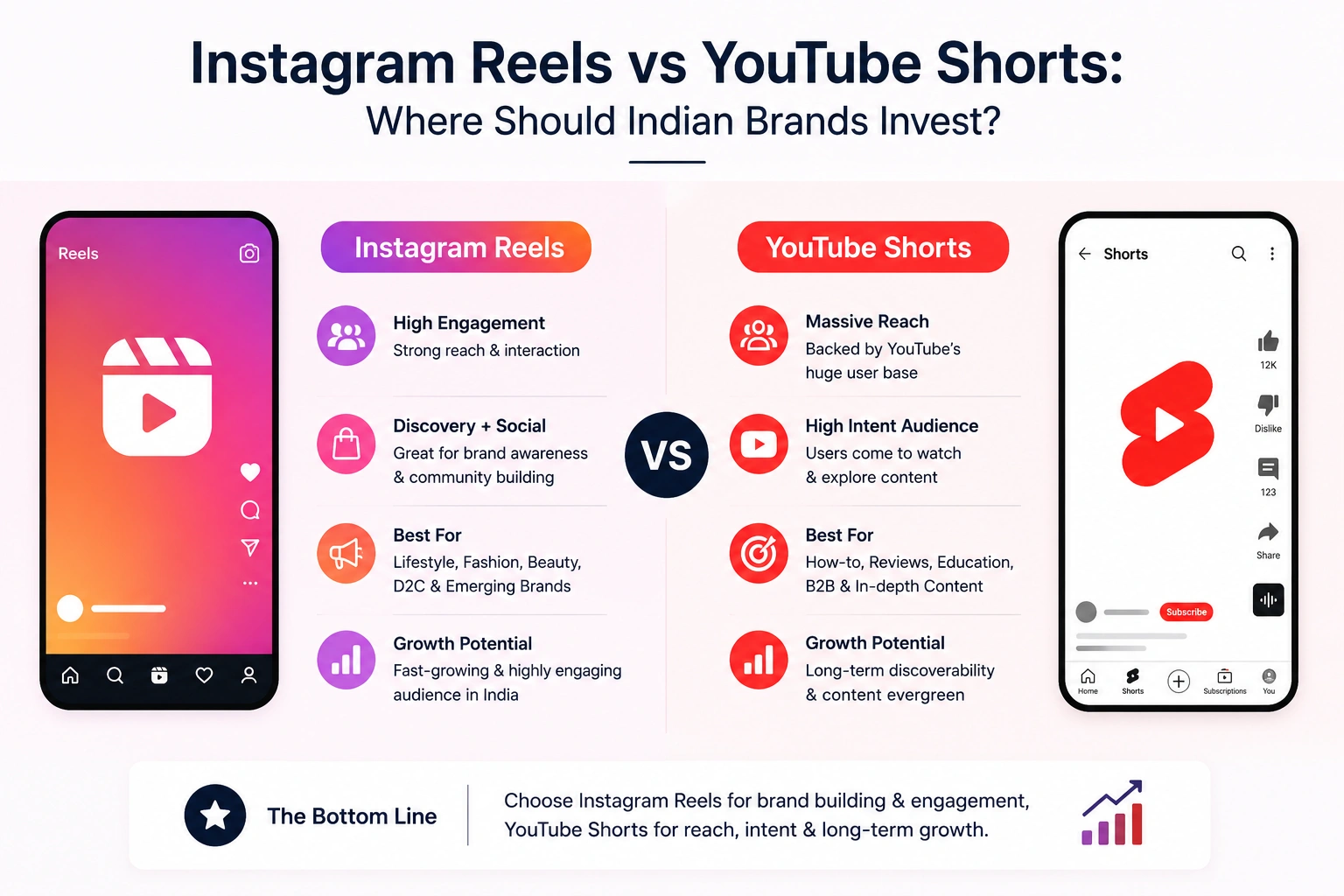 Instagram Reels vs YouTube Shorts:
Where Should Indian Brands Invest?

Reels

Instagram Reels

High Engagement
Strong reach & interaction

Discovery + Social
Great for brand awareness & community building

Best For
Lifestyle, Fashion, Beauty, D2C & Emerging Brands

Growth Potential
Fast-growing & highly engaging audience in India

VS

YouTube Shorts

Massive Reach
Backed by YouTube's huge user base

High Intent Audience
Users come to watch & explore content

Best For
How-to, Reviews, Education, B2B & In-depth Content

Growth Potential
Long-term discoverability & content evergreen

Shorts

12K

Dislike

123

Share

Subscribe

Home Shorts Subscriptions You

The Bottom Line

Choose Instagram Reels for brand building & engagement, YouTube Shorts for reach, intent & long-term growth.